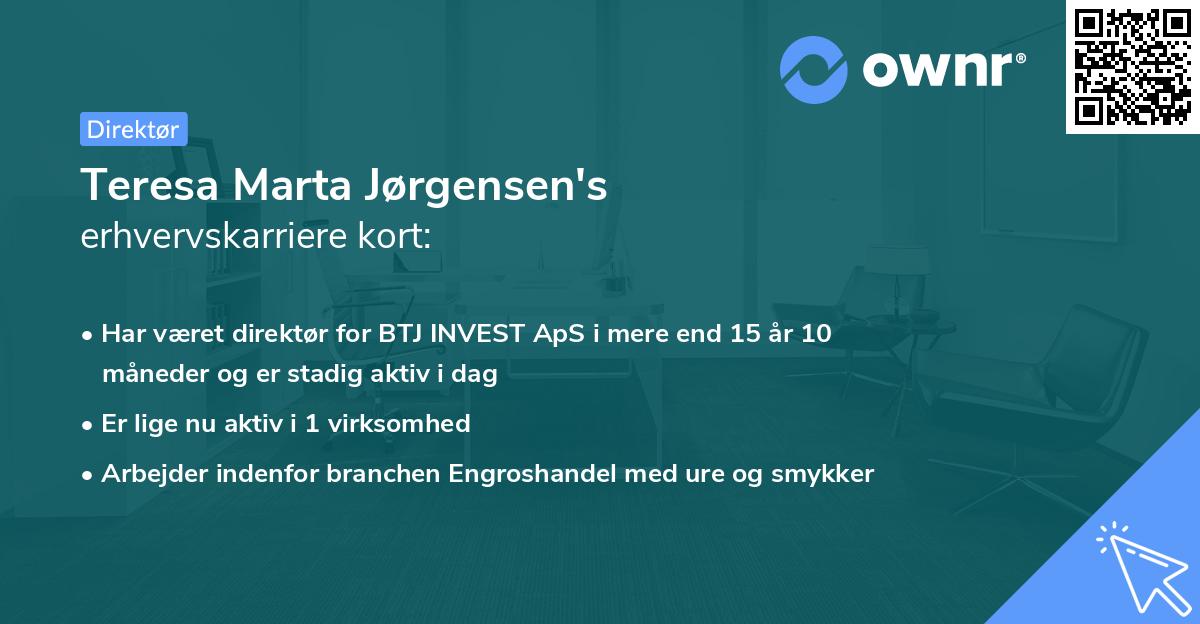 ownr®

Direktør

Teresa Marta Jørgensen's
erhvervskarriere kort:

• Har været direktør for BTJ INVEST ApS i mere end 15 år 10 måneder og er stadig aktiv i dag
• Er lige nu aktiv i 1 virksomhed
• Arbejder indenfor branchen Engroshandel med ure og smykker